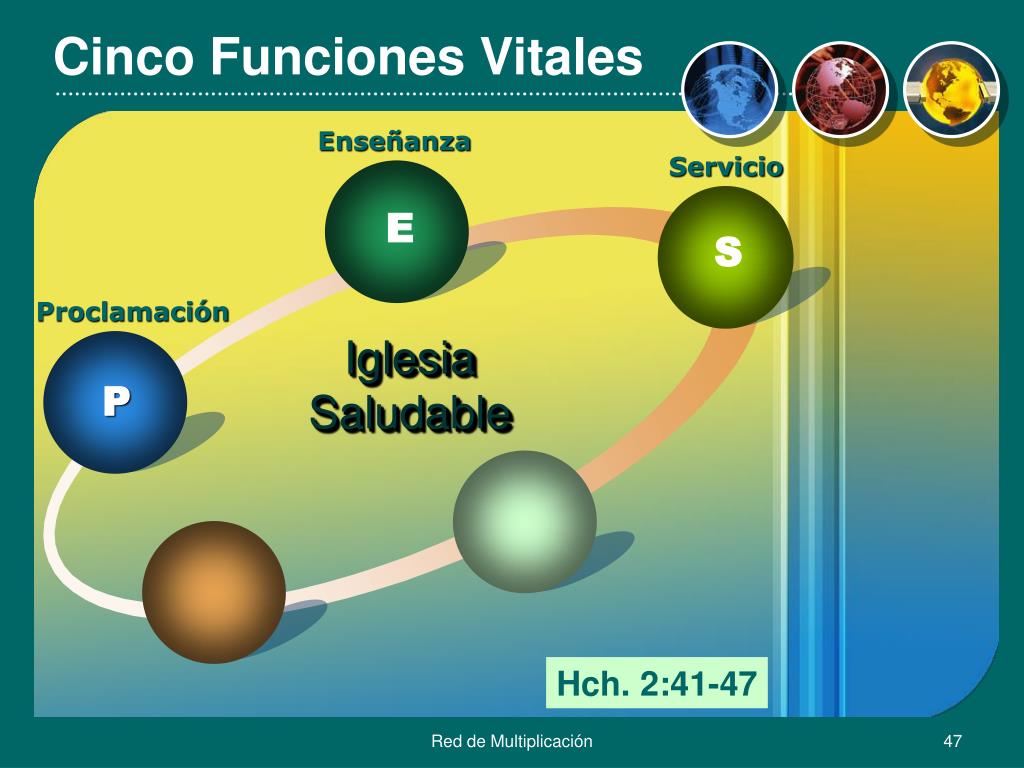 Cinco Funciones Vitales

Enseñanza

E

Servicio

S

Proclamación

P

Iglesia Saludable

Hch. 2:41-47

Red de Multiplicación

47